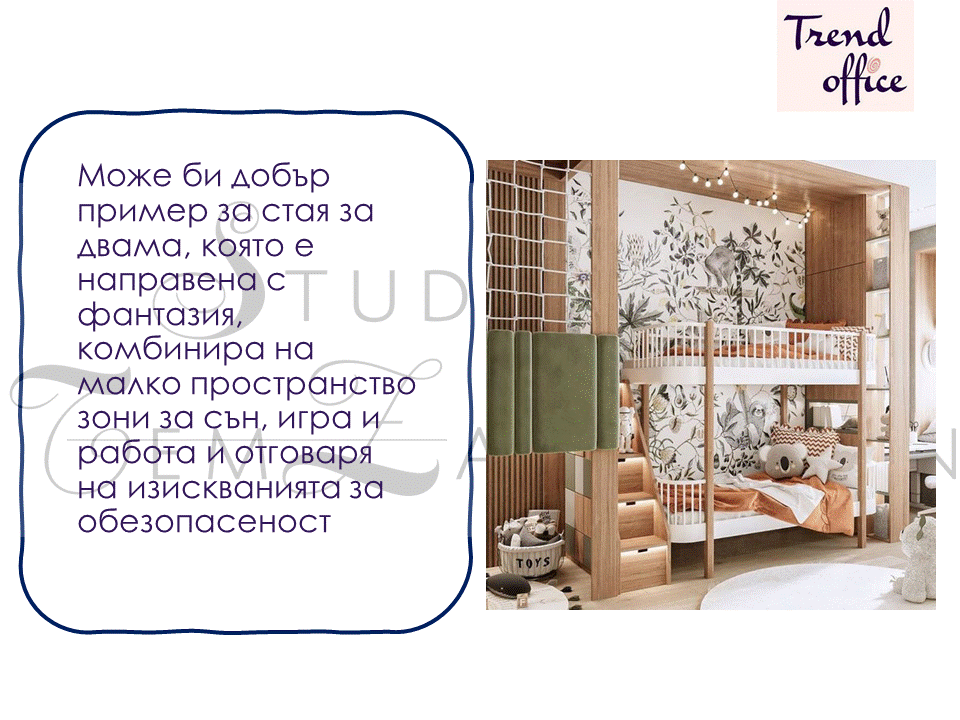 Trend office

Може би добър пример за стая за двама, която е направена с фантазия, комбинира на малко пространство зони за сън, игра и работа и отговаря на изискванията за обезопасеност

STUD

TOYS